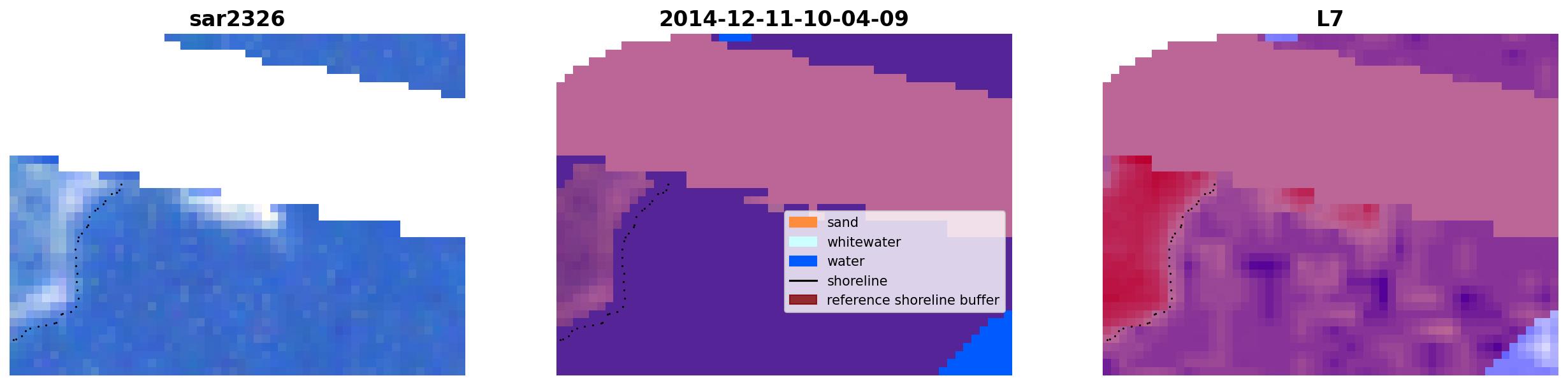 sar2326

2014-12-11-10-04-09

sand
whitewater
water
shoreline
reference shoreline buffer

L7